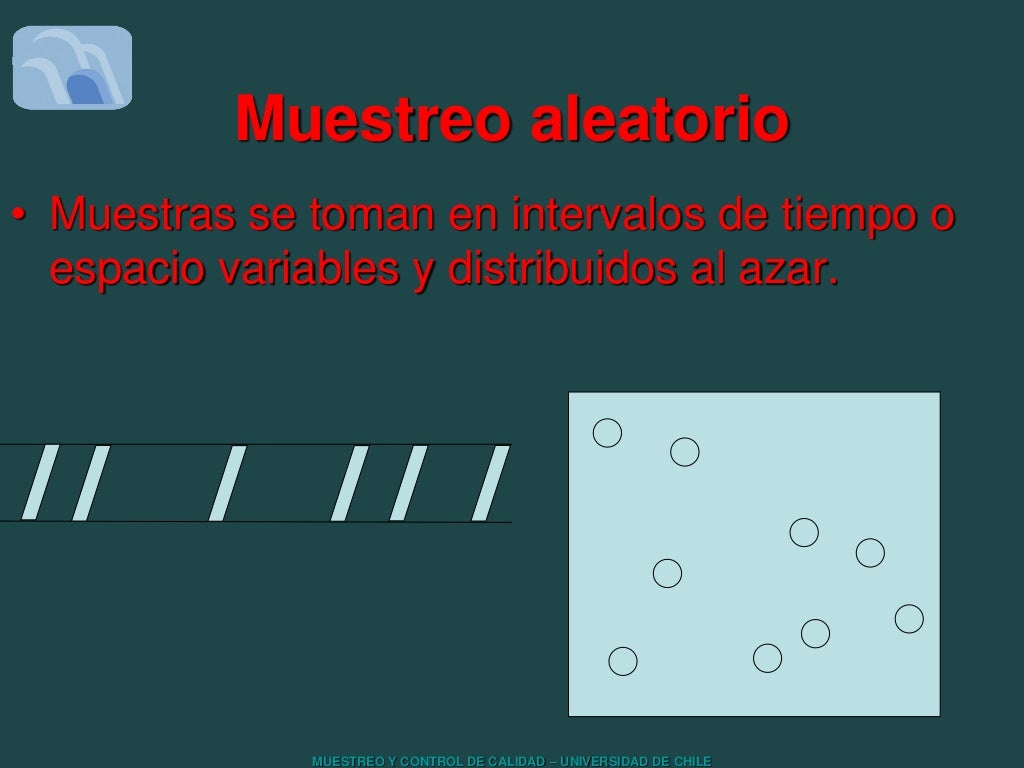 Muestreo aleatorio

• Muestras se toman en intervalos de tiempo o espacio variables y distribuidos al azar.

MUESTREO Y CONTROL DE CALIDAD – UNIVERSIDAD DE CHILE